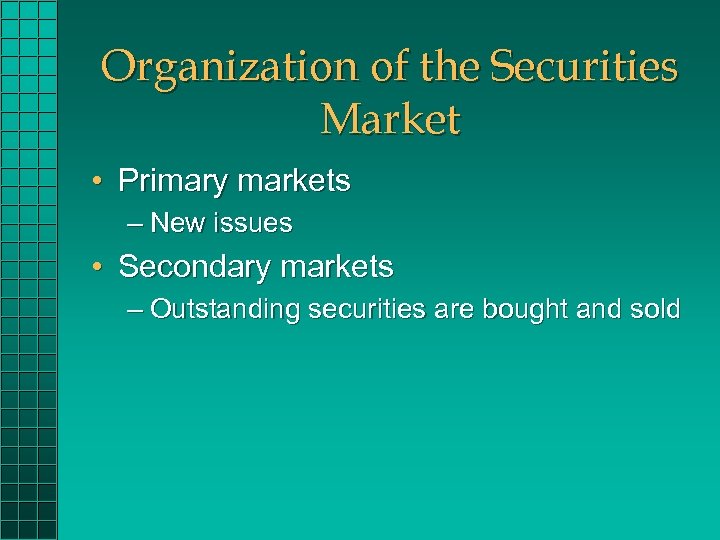 Organization of the Securities Market

• Primary markets
– New issues
• Secondary markets
– Outstanding securities are bought and sold